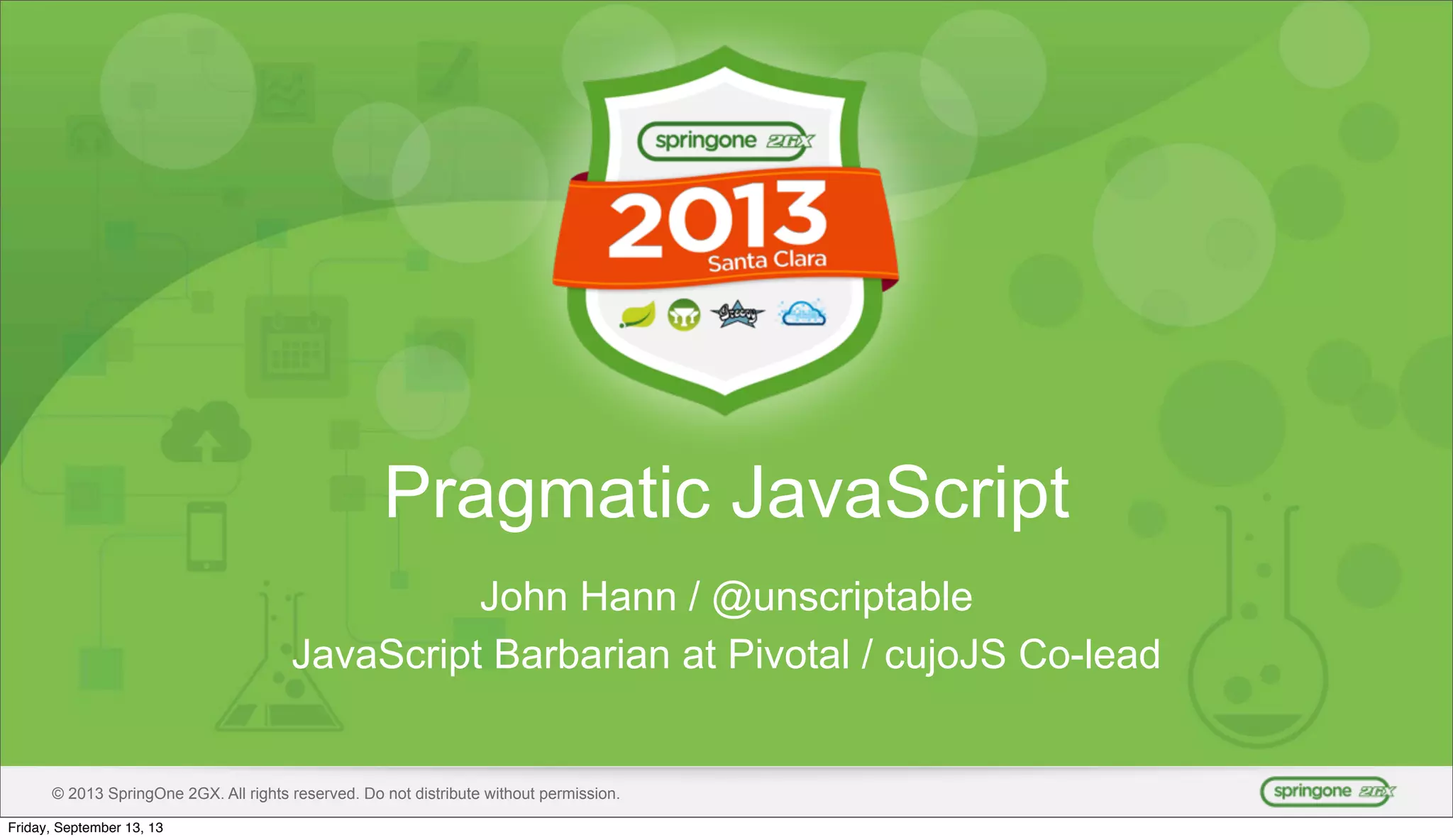 springone 2GX

2013
Santa Clara

Groovy

Pragmatic JavaScript

John Hann / @unscriptable
JavaScript Barbarian at Pivotal / cujoJS Co-lead

© 2013 SpringOne 2GX. All rights reserved. Do not distribute without permission.

springone 2GX

Friday, September 13, 13